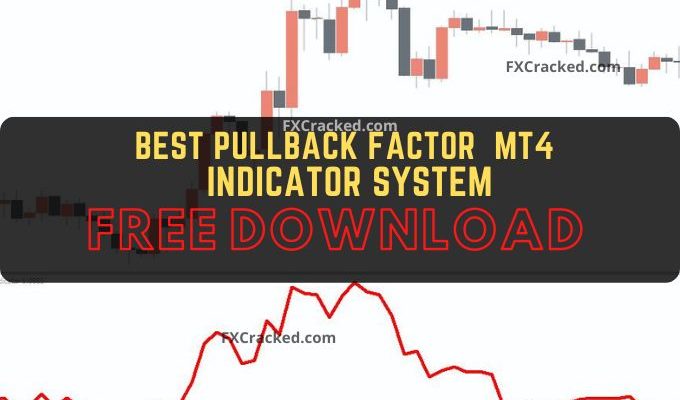 FXCracked.com

FXCracked.com

BEST PULLBACK FACTOR MT4 INDICATOR SYSTEM

FREE DOWNLOAD

FXCracked.com